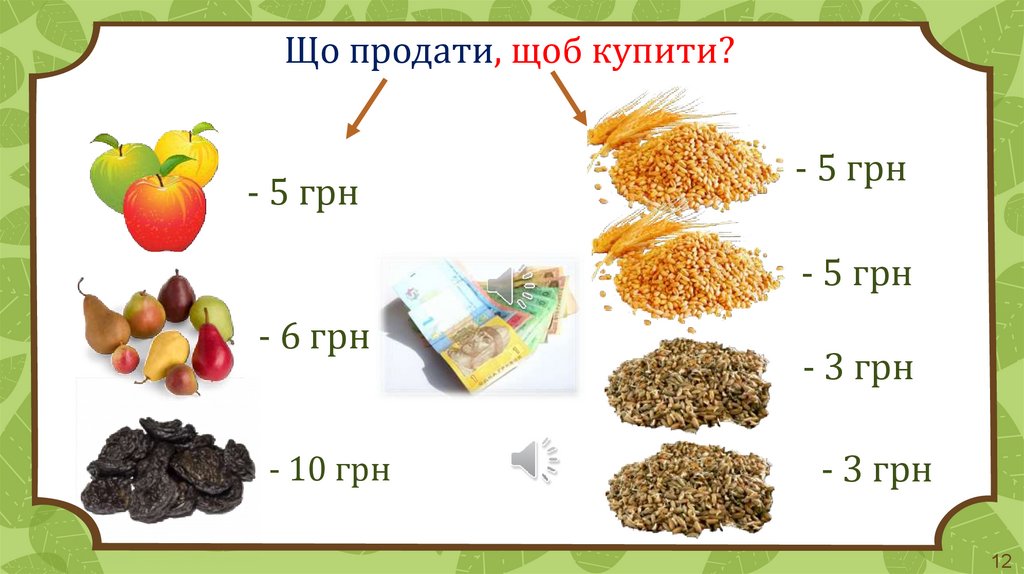 Що продати, щоб купити?

- 5 грн

- 6 грн

- 10 грн

- 5 грн

- 5 грн

- 3 грн

- 3 грн

12